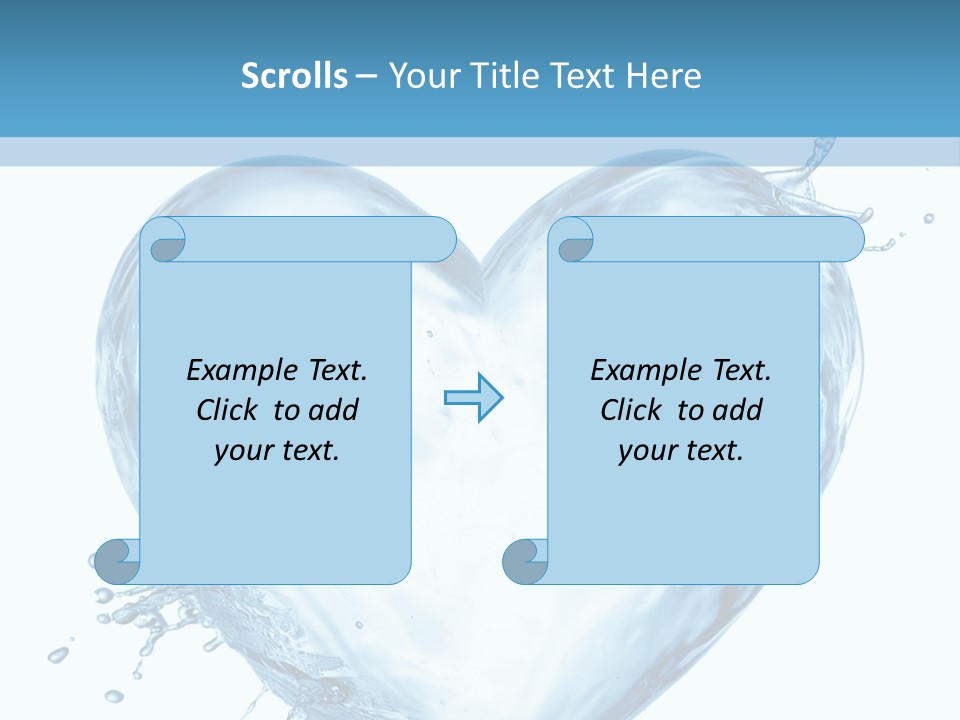 Scrolls – Your Title Text Here

Example Text. Click to add your text.

Example Text. Click to add your text.